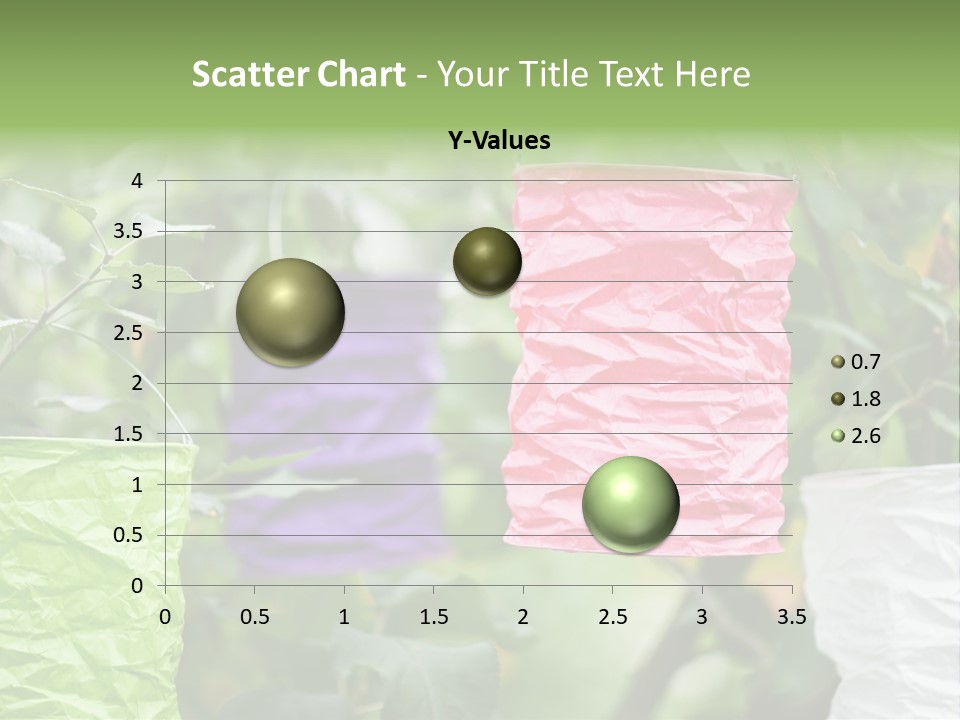 Scatter Chart - Your Title Text Here

Y-Values

4
3.5
3
2.5
2
1.5
1
0.5
0

0 0.5 1 1.5 2 2.5 3 3.5

0.7
1.8
2.6